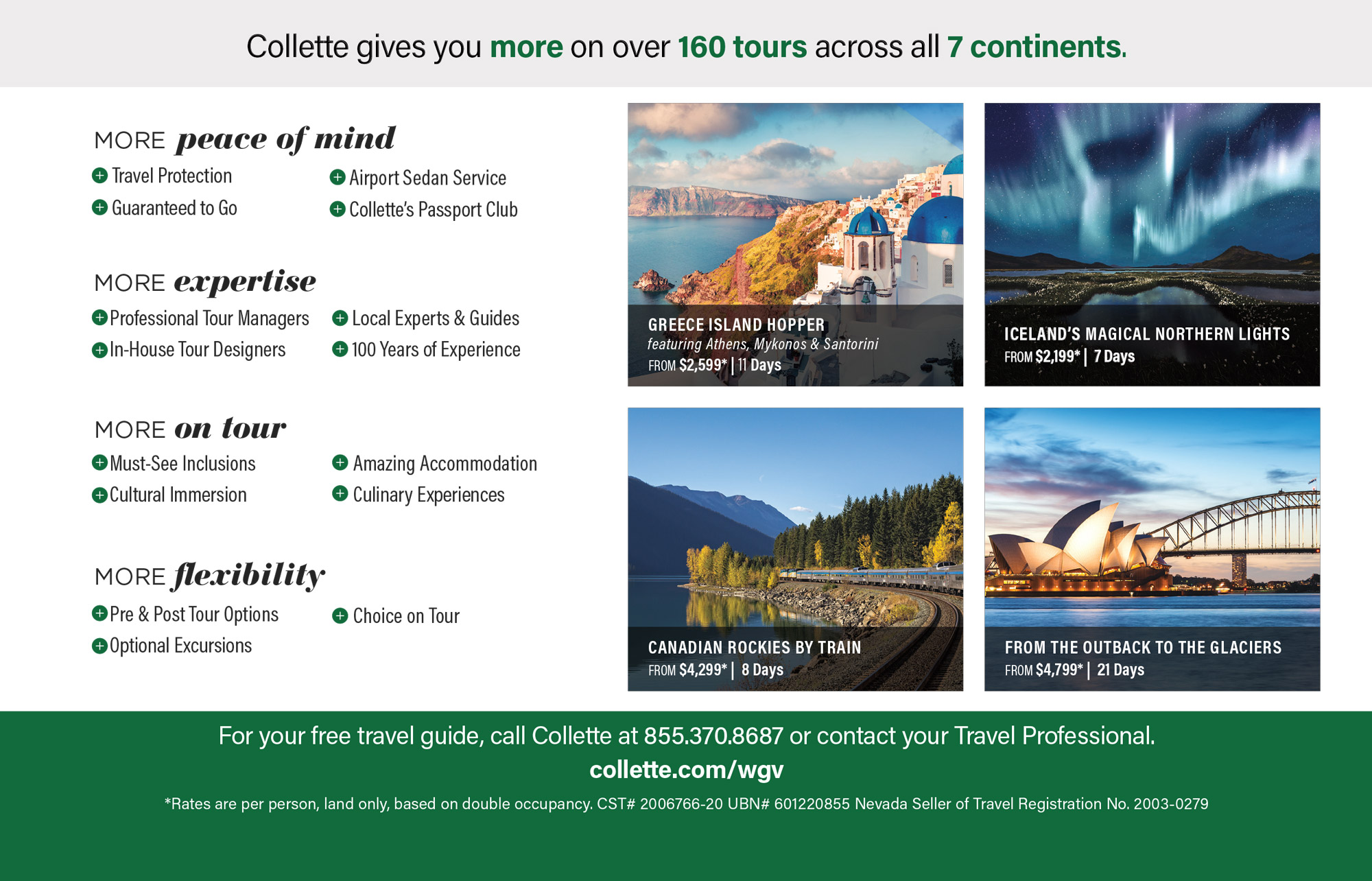 Collette gives you more on over 160 tours across all 7 continents.

MORE peace of mind

Travel Protection

Guaranteed to Go

Airport Sedan Service

Collette's Passport Club

MORE expertise

Professional Tour Managers

In-House Tour Designers

Local Experts & Guides

100 Years of Experience

MORE on tour

Must-See Inclusions

Cultural Immersion

Amazing Accommodation

Culinary Experiences

MORE flexibility

Pre & Post Tour Options

Optional Excursions

Choice on Tour

GREECE ISLAND HOPPER
featuring Athens, Mykonos & Santorini
FROM $2,599* | 11 Days

ICELAND'S MAGICAL NORTHERN LIGHTS
FROM $2,199* | 7 Days

CANADIAN ROCKIES BY TRAIN
FROM $4,299* | 8 Days

FROM THE OUTBACK TO THE GLACIERS
FROM $4,799* | 21 Days

For your free travel guide, call Collette at 855.370.8687 or contact your Travel Professional.

collette.com/wgv

*Rates are per person, land only, based on double occupancy. CST# 2006766-20 UBN# 601220855 Nevada Seller of Travel Registration No. 2003-0279